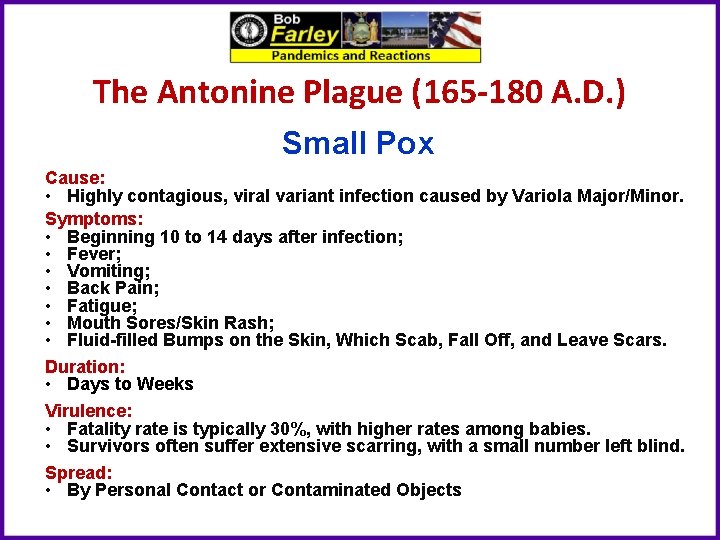 Bob Farley
Pandemics and Reactions

The Antonine Plague (165-180 A.D.)

Small Pox

Cause:
• Highly contagious, viral variant infection caused by Variola Major/Minor.

Symptoms:
• Beginning 10 to 14 days after infection;
• Fever;
• Vomiting;
• Back Pain;
• Fatigue;
• Mouth Sores/Skin Rash;
• Fluid-filled Bumps on the Skin, Which Scab, Fall Off, and Leave Scars.

Duration:
• Days to Weeks

Virulence:
• Fatality rate is typically 30%, with higher rates among babies.
• Survivors often suffer extensive scarring, with a small number left blind.

Spread:
• By Personal Contact or Contaminated Objects